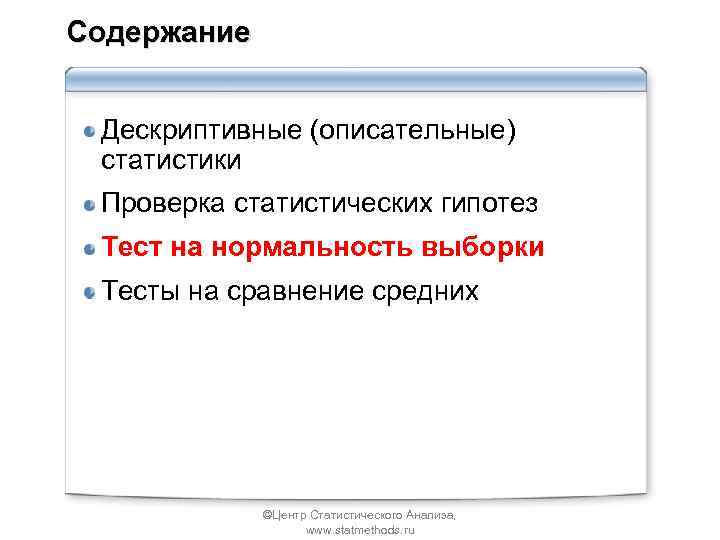 Содержание

Дескриптивные (описательные) статистики

Проверка статистических гипотез

Тест на нормальность выборки

Тесты на сравнение средних

©Центр Статистического Анализа, www.statmethods.ru